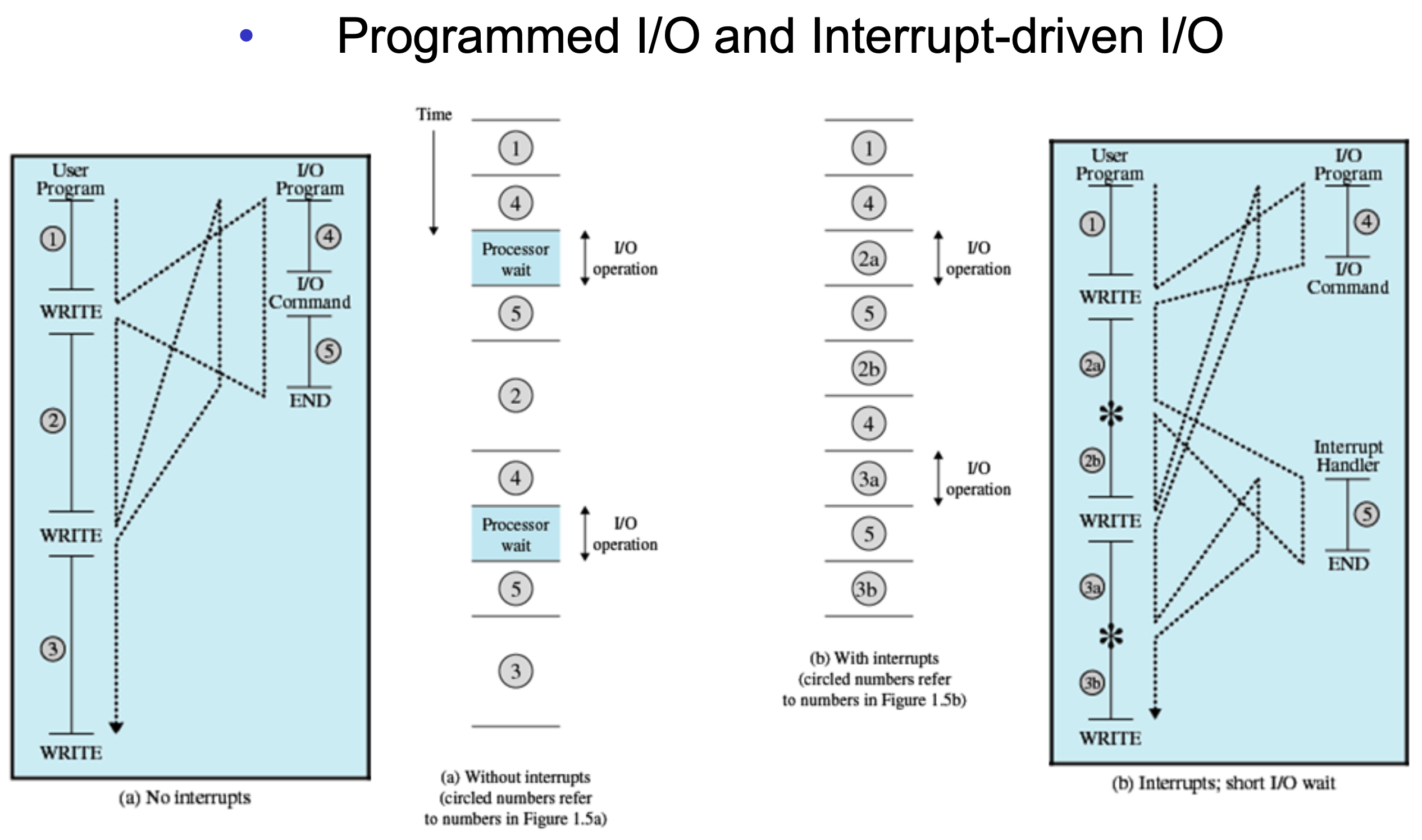 • Programmed I/O and Interrupt-driven I/O

User Program
1
WRITE
2
WRITE
3
WRITE

I/O Program
4
I/O Command
5
END

(a) No interrupts

Time
1
4
Processor wait
I/O operation
5
2
4
Processor wait
I/O operation
5
3

(a) Without interrupts (circled numbers refer to numbers in Figure 1.5a)

1
4
2a
I/O operation
5
2b
4
3a
I/O operation
5
3b

(b) With interrupts (circled numbers refer to numbers in Figure 1.5b)

User Program
1
WRITE
2a
*
2b
WRITE
3a
*
3b
WRITE

I/O Program
4
I/O Command

Interrupt Handler
5
END

(b) Interrupts; short I/O wait